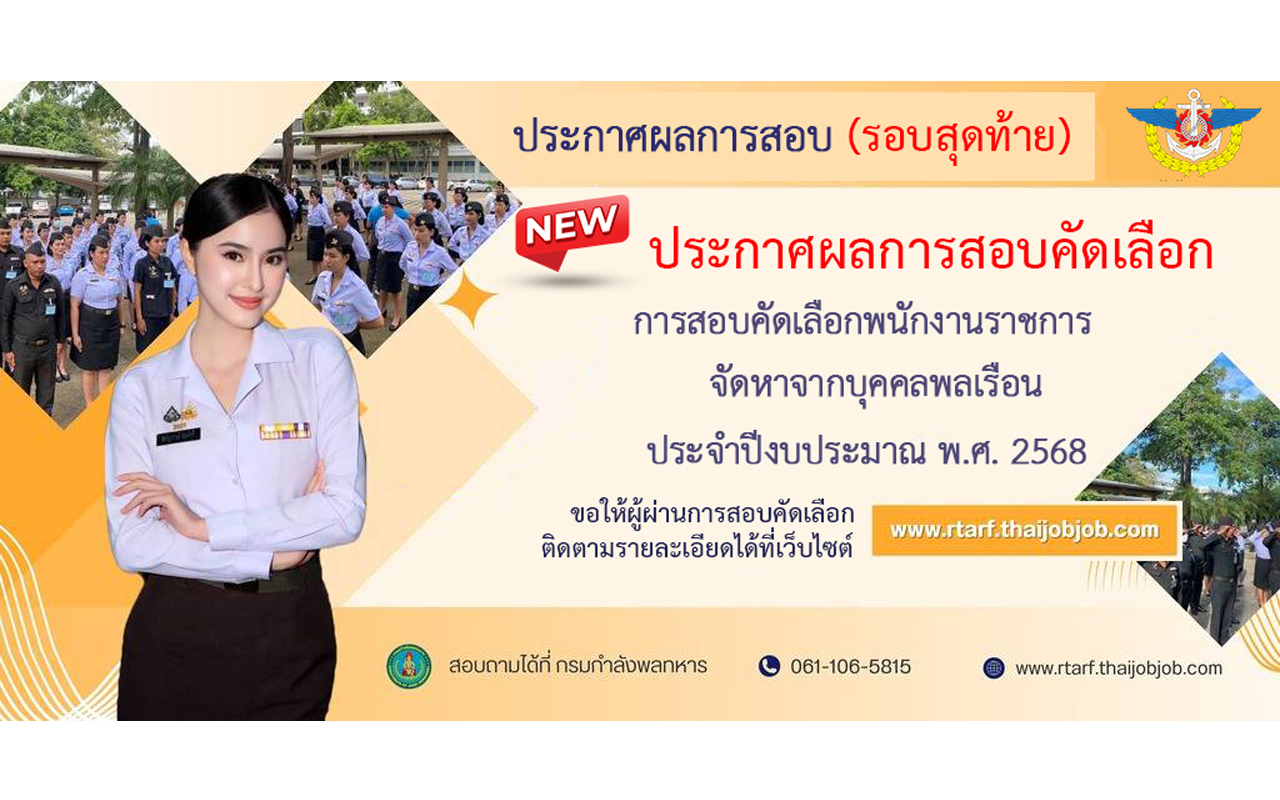 ประกาศผลการสอบ (รอบสุดท้าย)

NEW

ประกาศผลการสอบคัดเลือก

การสอบคัดเลือกพนักงานราชการ

จัดหาจากบุคคลพลเรือน

ประจำปีงบประมาณ พ.ศ. 2568

ขอให้ผู้ผ่านการสอบคัดเลือก ติดตามรายละเอียดได้ที่เว็บไซต์

www.rtarf.thaijobjob.com

สอบถามได้ที่ กรมกำลังพลทหาร

061-106-5815

www.rtarf.thaijobjob.com